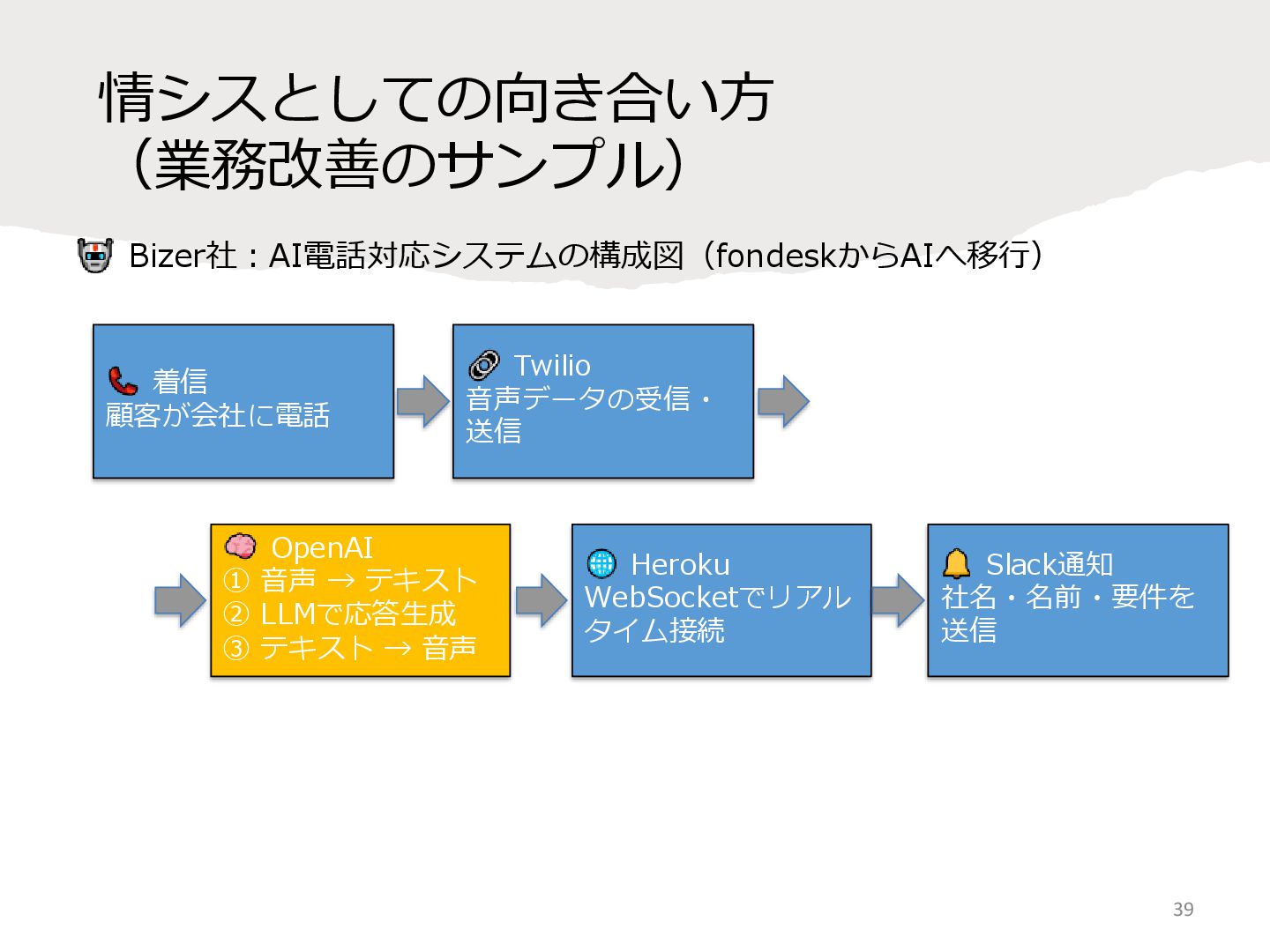 情シスとしての向き合い方
（業務改善のサンプル）

Bizer社：AI電話対応システムの構成図（fondeskからAIへ移行）

着信
顧客が会社に電話

Twilio
音声データの受信・送信

OpenAI
① 音声 → テキスト
② LLMで応答生成
③ テキスト → 音声

Heroku
WebSocketでリアルタイム接続

Slack通知
社名・名前・要件を送信

39